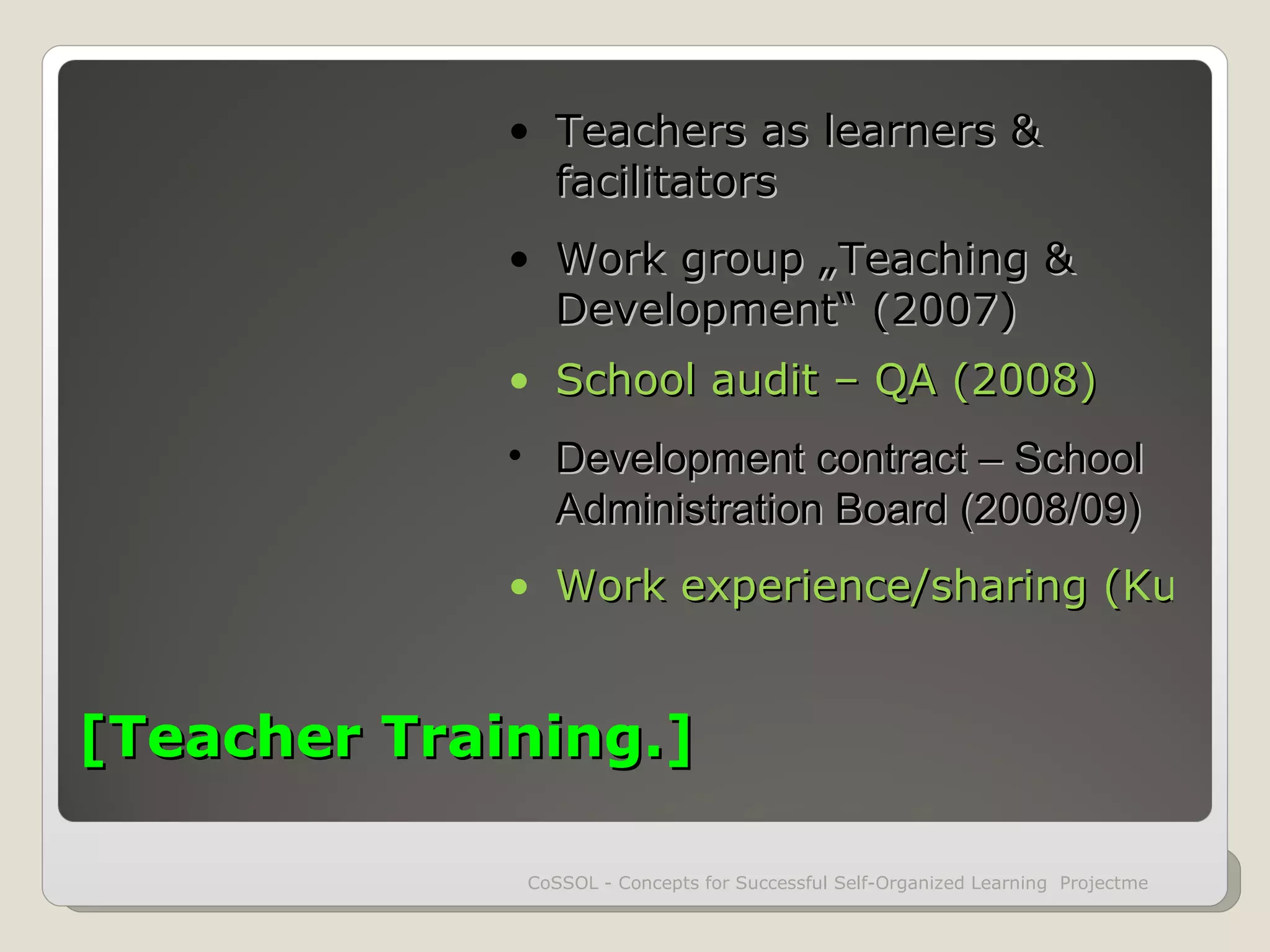 • Teachers as learners & facilitators

• Work group „Teaching & Development“ (2007)

• School audit – QA (2008)

• Development contract – School Administration Board (2008/09)

• Work experience/sharing (Ku

[Teacher Training.]

CoSSOL - Concepts for Successful Self-Organized Learning Projectme